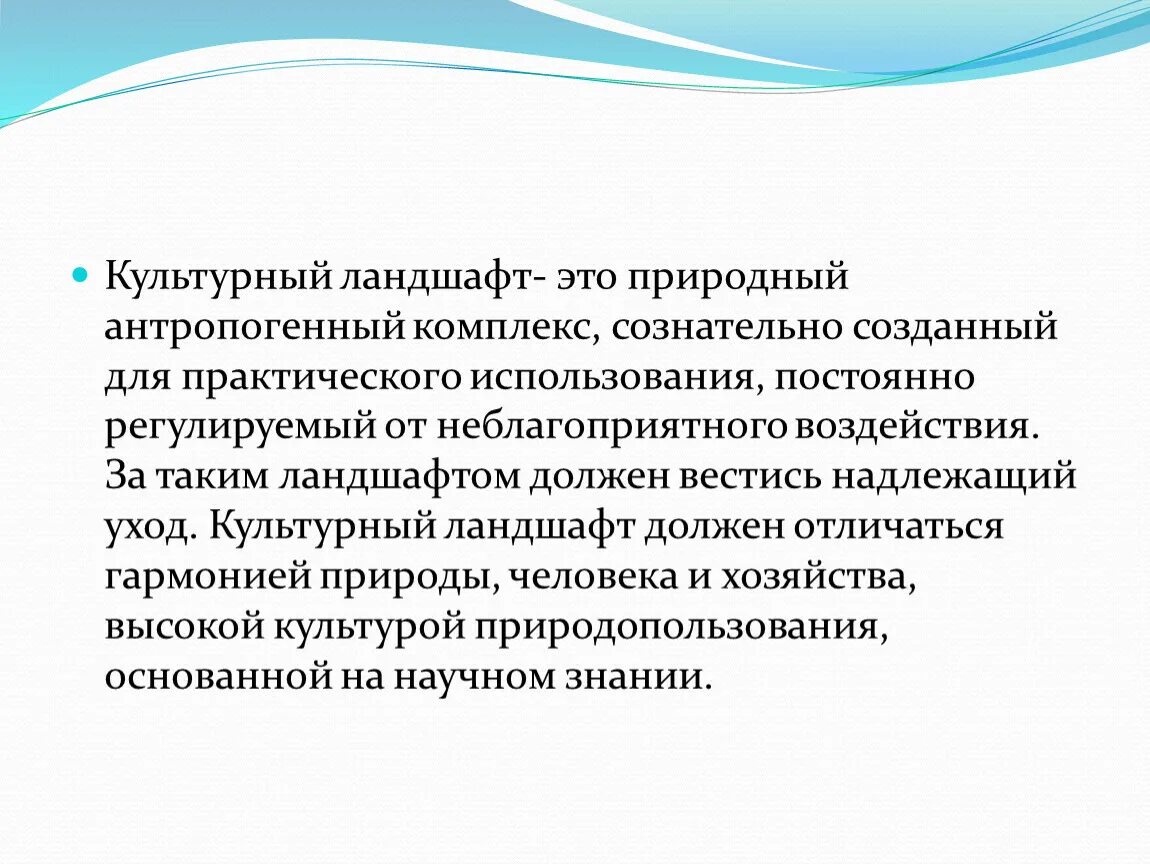 Культурный ландшафт- это природный антропогенный комплекс, сознательно созданный для практического использования, постоянно регулируемый от неблагоприятного воздействия. За таким ландшафтом должен вестись надлежащий уход. Культурный ландшафт должен отличаться гармонией природы, человека и хозяйства, высокой культурой природопользования, основанной на научном знании.